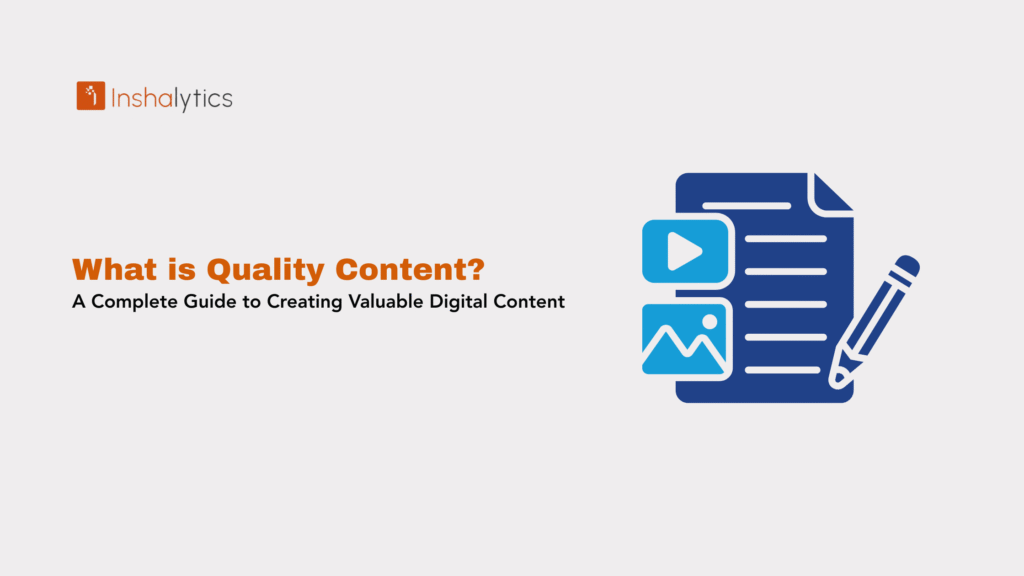 Inshalytics

What is Quality Content?
A Complete Guide to Creating Valuable Digital Content